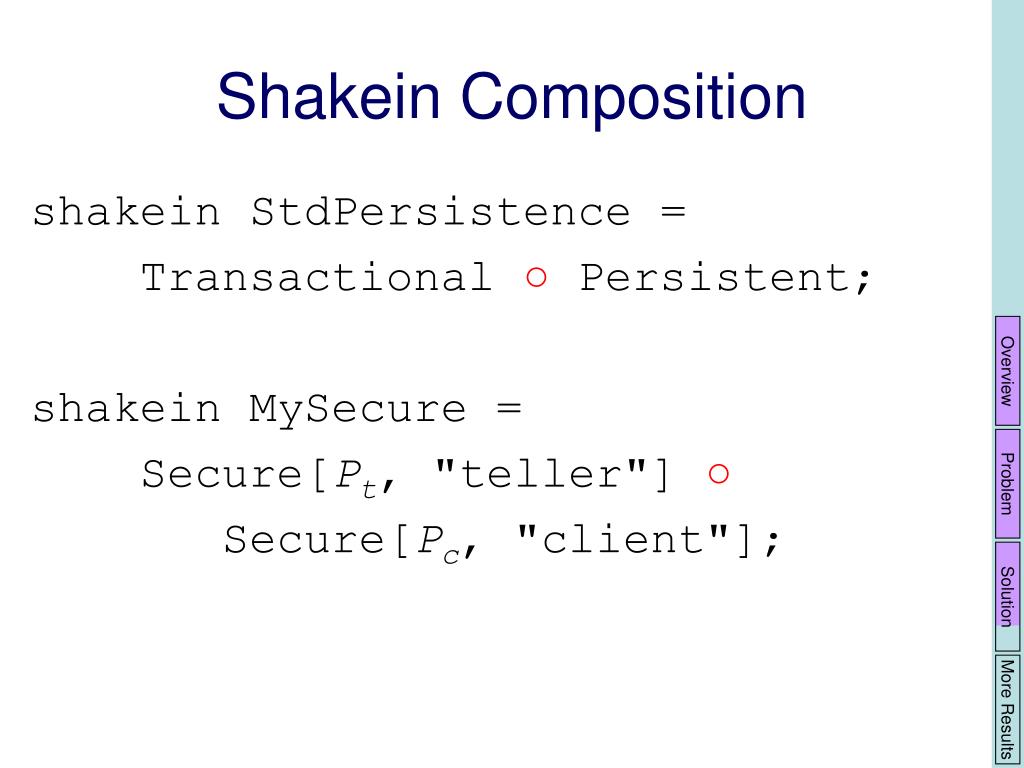 Shakein Composition

shakein StdPersistence =
Transactional $\circ$ Persistent;

shakein MySecure =
Secure[$P_t$, "teller"] $\circ$
Secure[$P_c$, "client"];

Overview
Problem
Solution
More Results